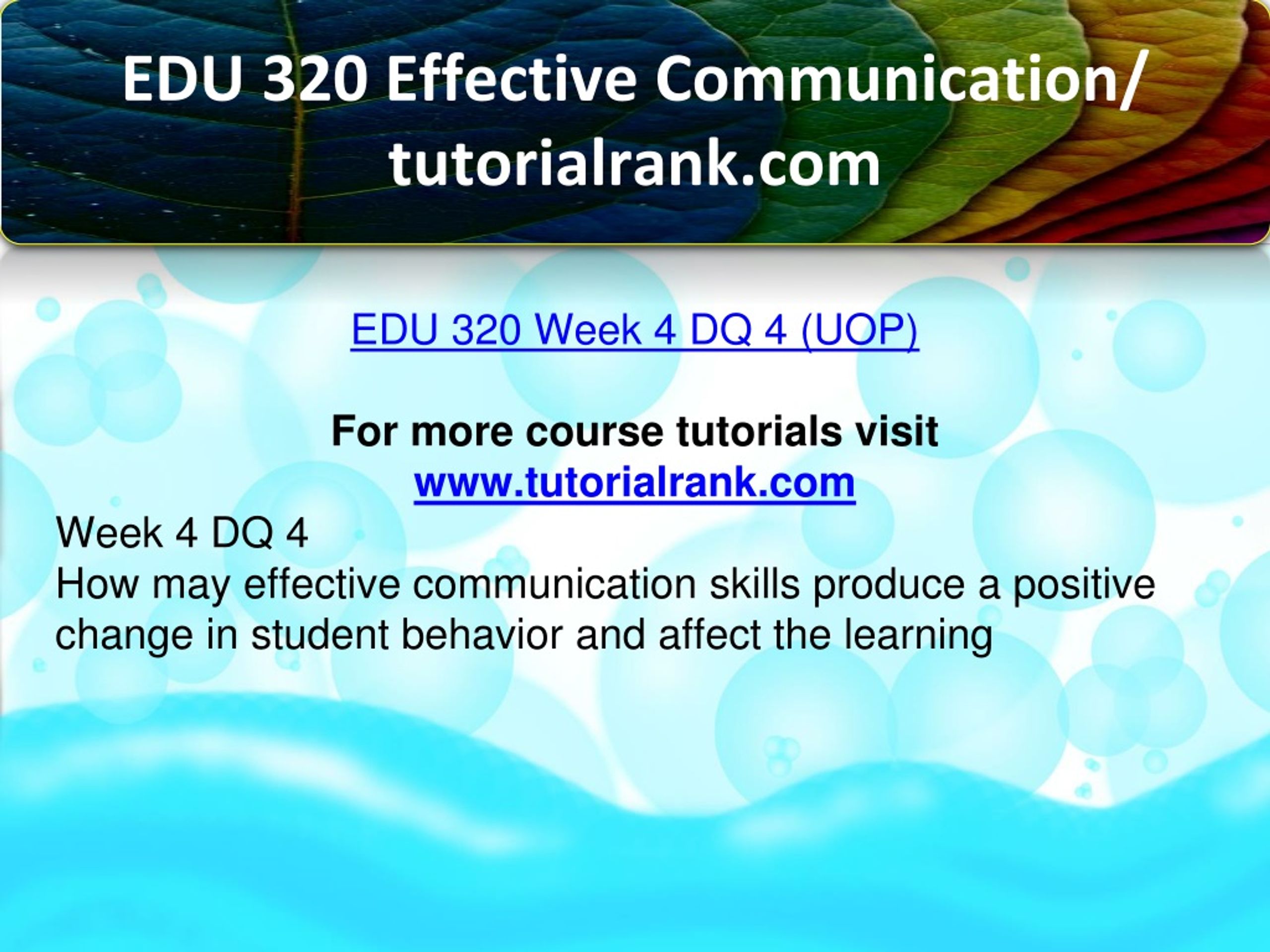 EDU 320 Effective Communication/ tutorialrank.com

EDU 320 Week 4 DQ 4 (UOP)

For more course tutorials visit
www.tutorialrank.com

Week 4 DQ 4
How may effective communication skills produce a positive change in student behavior and affect the learning